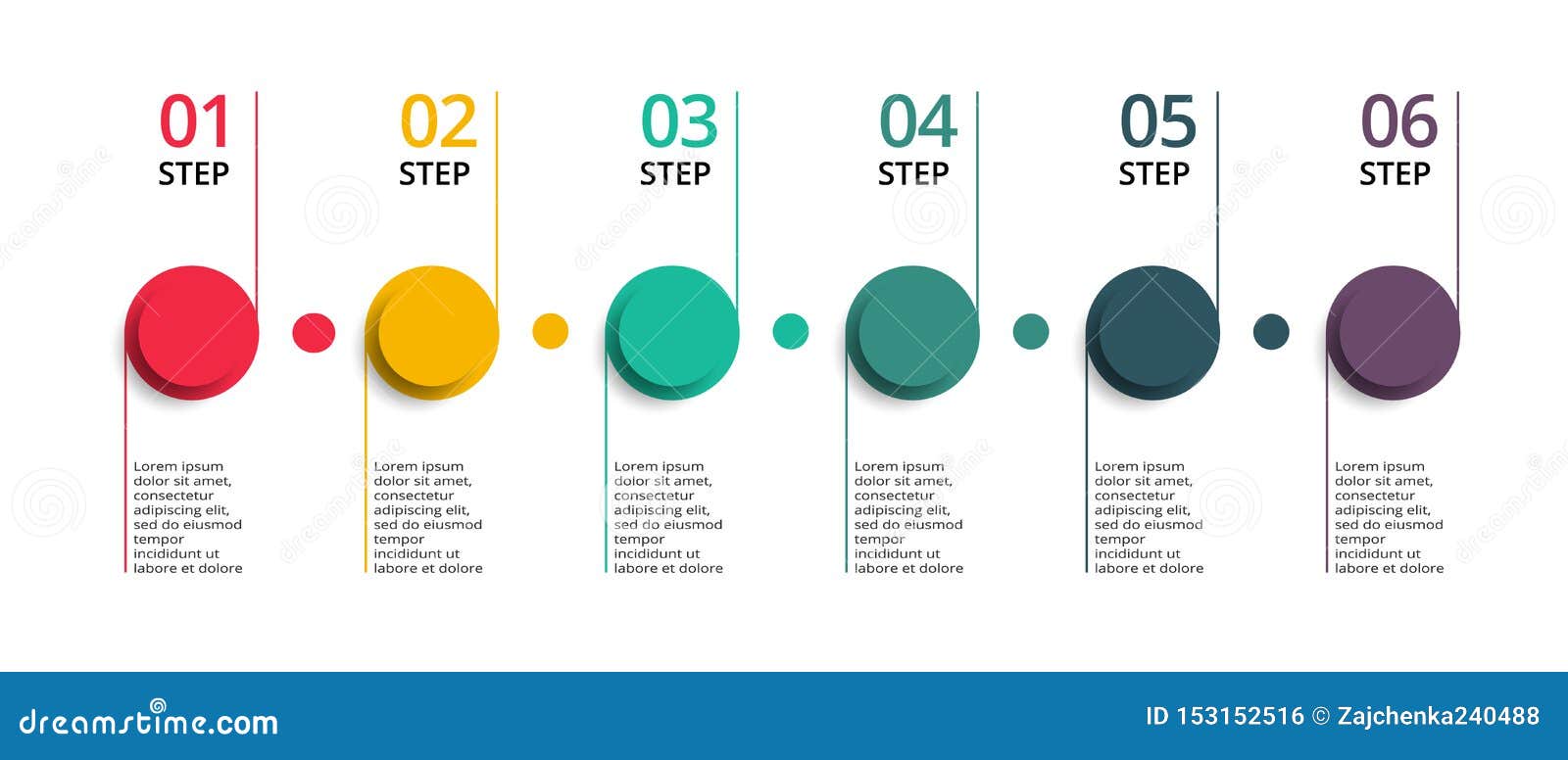 01
STEP

Lorem ipsum dolor sit amet, consectetur adipiscing elit, sed do eiusmod tempor incididunt ut labore et dolore

02
STEP

Lorem ipsum dolor sit amet, consectetur adipiscing elit, sed do eiusmod tempor incididunt ut labore et dolore

03
STEP

Lorem ipsum dolor sit amet, consectetur adipiscing elit, sed do eiusmod tempor incididunt ut labore et dolore

04
STEP

Lorem ipsum dolor sit amet, consectetur adipiscing elit, sed do eiusmod tempor incididunt ut labore et dolore

05
STEP

Lorem ipsum dolor sit amet, consectetur adipiscing elit, sed do eiusmod tempor incididunt ut labore et dolore

06
STEP

Lorem ipsum dolor sit amet, consectetur adipiscing elit, sed do eiusmod tempor incididunt ut labore et dolore

dreamstime.com
ID 153152516 © Zajchenka240488